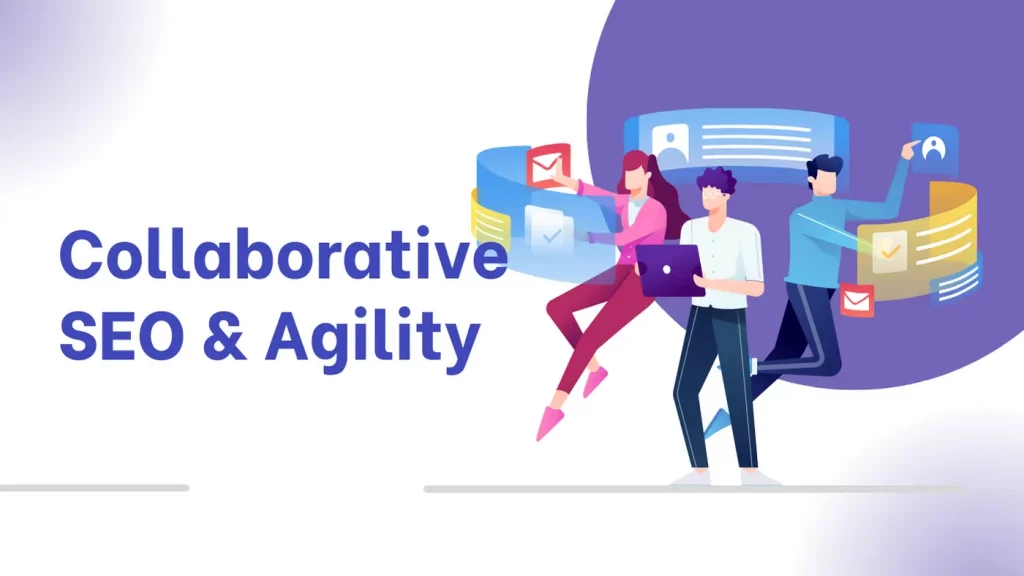 Collaborative SEO & Agility